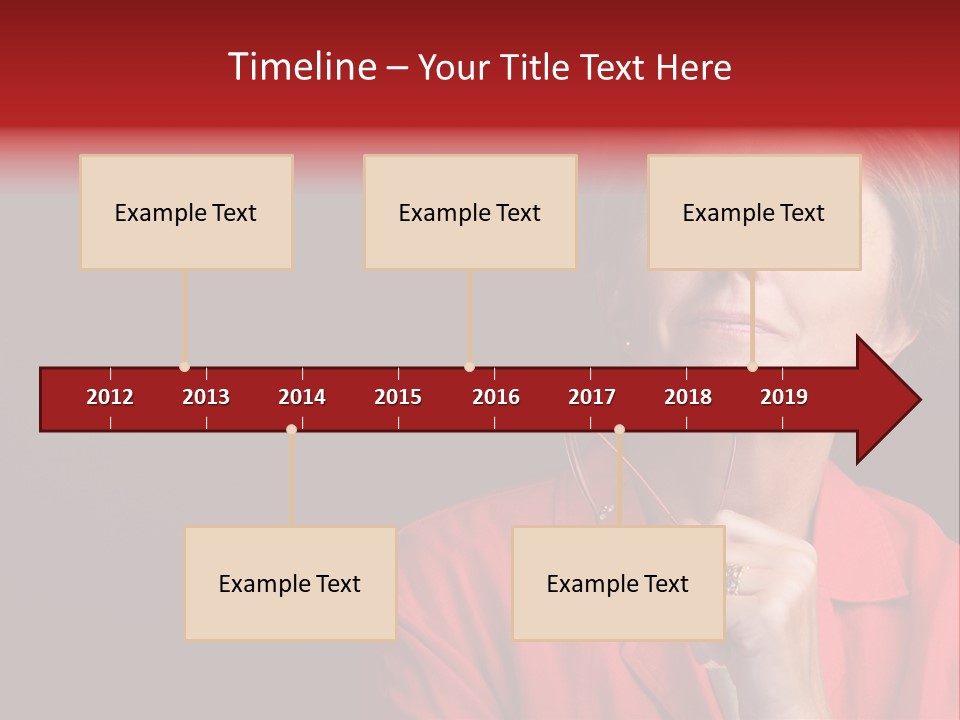 Timeline – Your Title Text Here

Example Text

Example Text

Example Text

2012 2013 2014 2015 2016 2017 2018 2019

Example Text

Example Text